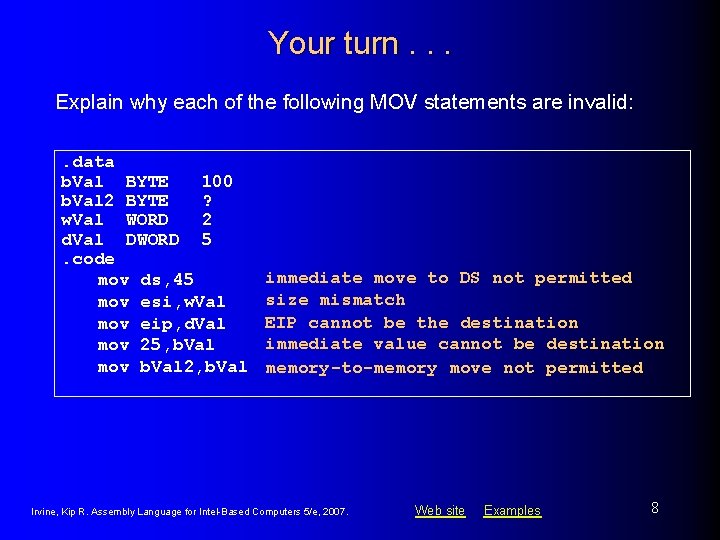 Your turn . . .

Explain why each of the following MOV statements are invalid:

.data
bVal BYTE 100
bVal2 BYTE ?
wVal WORD 2
dVal DWORD 5
.code
mov ds,45 immediate move to DS not permitted
mov esi,wVal size mismatch
mov eip,dVal EIP cannot be the destination
mov 25,bVal immediate value cannot be destination
mov bVal2,bVal memory-to-memory move not permitted

Irvine, Kip R. Assembly Language for Intel-Based Computers 5/e, 2007.

Web site Examples

8